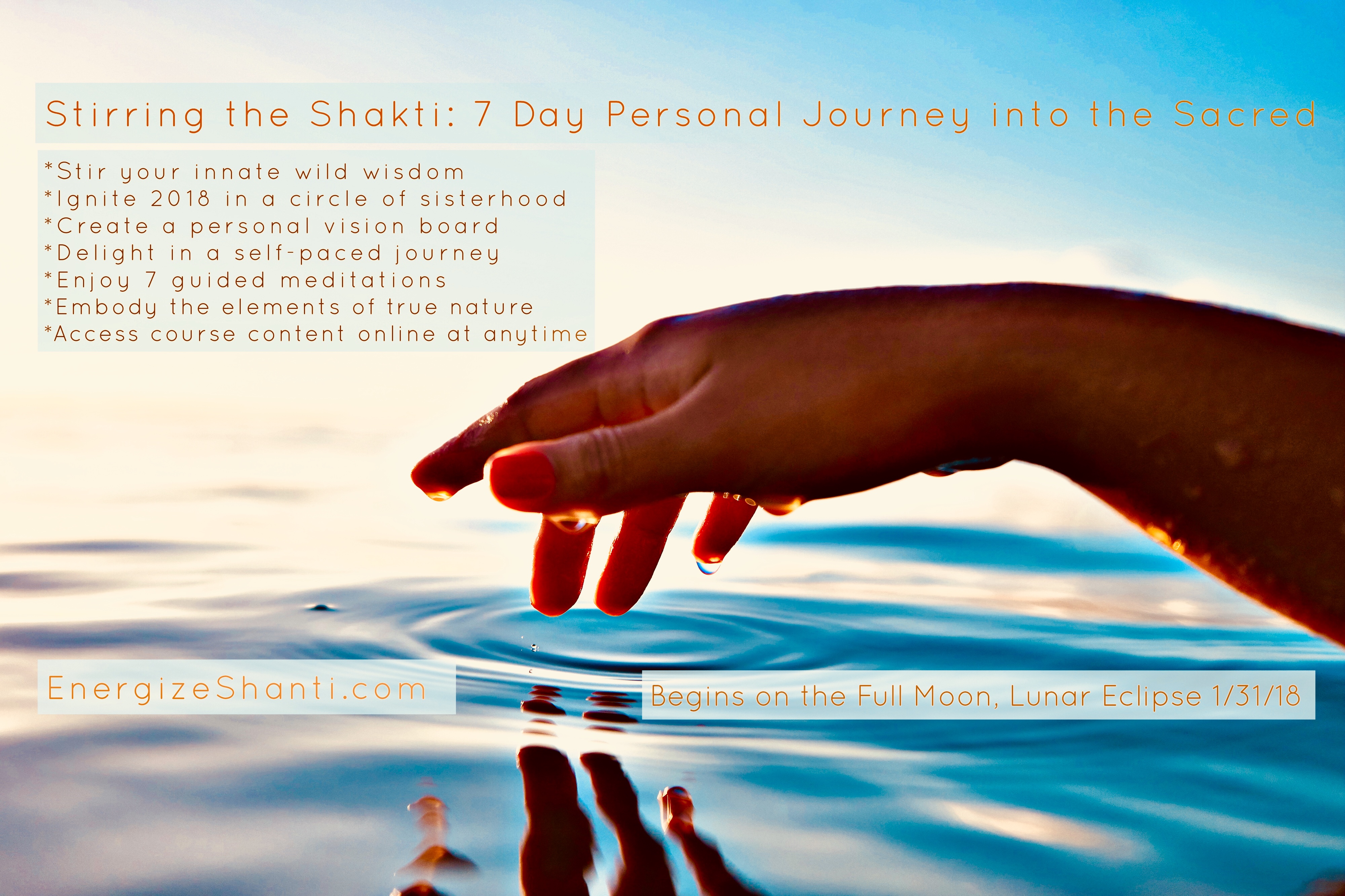 Stirring the Shakti: 7 Day Personal Journey into the Sacred

*Stir your innate wild wisdom
*Ignite 2018 in a circle of sisterhood
*Create a personal vision board
*Delight in a self-paced journey
*Enjoy 7 guided meditations
*Embody the elements of true nature
*Access course content online at anytime

EnergizeShanti.com

Begins on the Full Moon, Lunar Eclipse 1/31/18